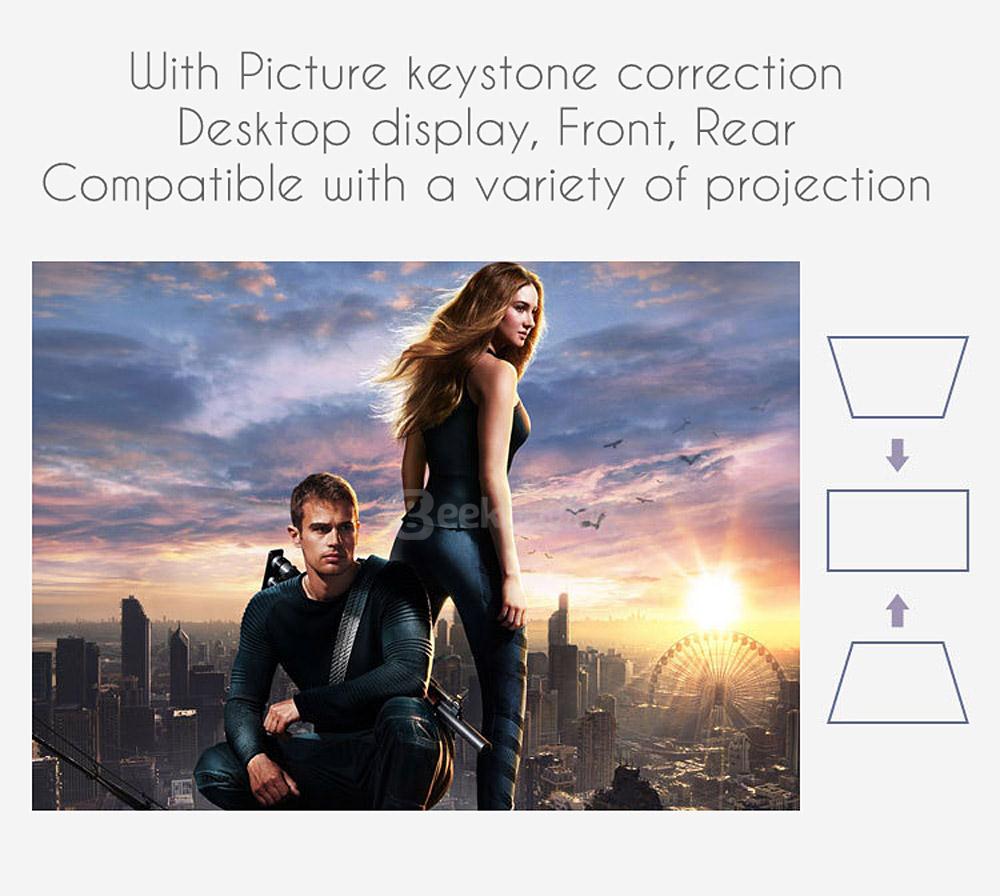 With Picture keystone correction
Desktop display, Front, Rear
Compatible with a variety of projection

Geek